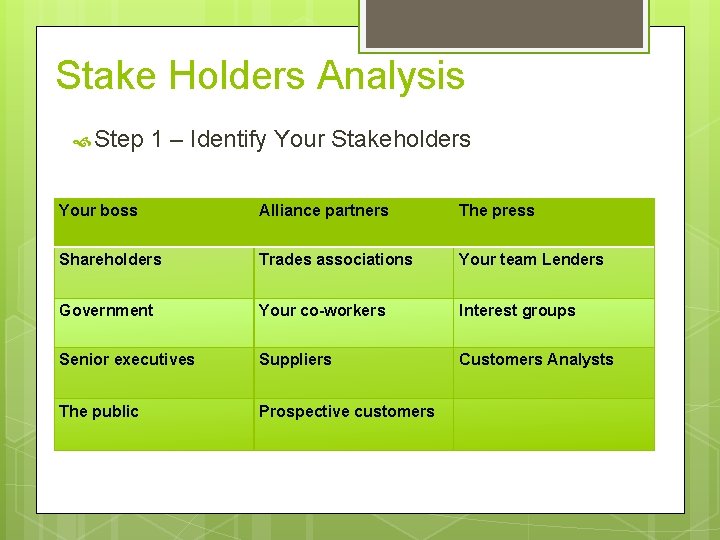 Stake Holders Analysis

Step 1 – Identify Your Stakeholders

| Your boss | Alliance partners | The press |
|---|---|---|
| Shareholders | Trades associations | Your team Lenders |
| Government | Your co-workers | Interest groups |
| Senior executives | Suppliers | Customers Analysts |
| The public | Prospective customers | |